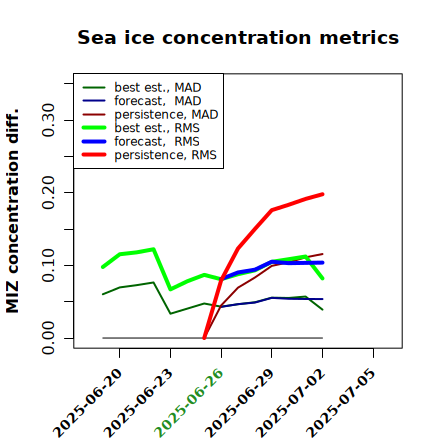 Sea ice concentration metrics

best est., MAD
forecast, MAD
persistence, MAD
best est., RMS
forecast, RMS
persistence, RMS

MIZ concentration diff.

0.00
0.10
0.20
0.30

2025-06-20
2025-06-23
2025-06-26
2025-06-29
2025-07-02
2025-07-05